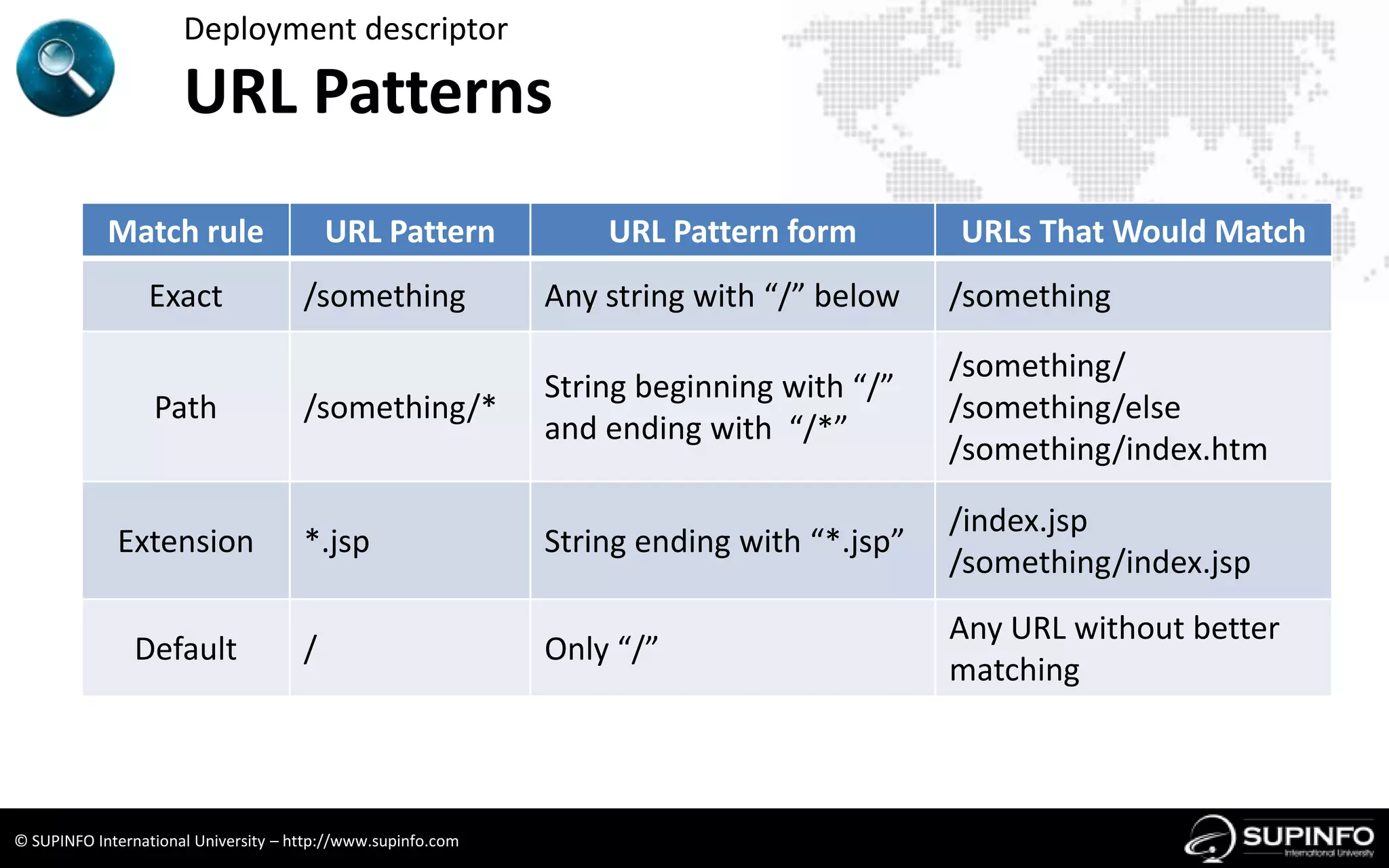 Deployment descriptor

URL Patterns

| Match rule | URL Pattern | URL Pattern form | URLs That Would Match |
|---|---|---|---|
| Exact | /something | Any string with “/” below | /something |
| Path | /something/* | String beginning with “/” and ending with “/*” | /something/ /something/else /something/index.htm |
| Extension | *.jsp | String ending with “*.jsp” | /index.jsp /something/index.jsp |
| Default | / | Only “/” | Any URL without better matching |

© SUPINFO International University – http://www.supinfo.com

SUPINFO International University